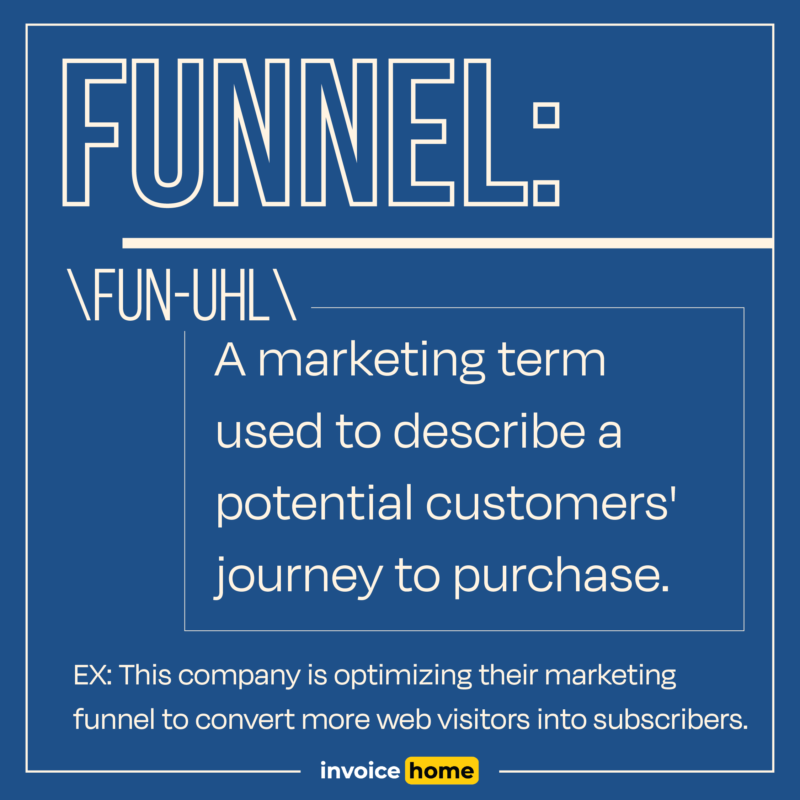 FUNNEL:

\FUN-UHL\

A marketing term used to describe a potential customers' journey to purchase.

EX: This company is optimizing their marketing funnel to convert more web visitors into subscribers.

invoice home